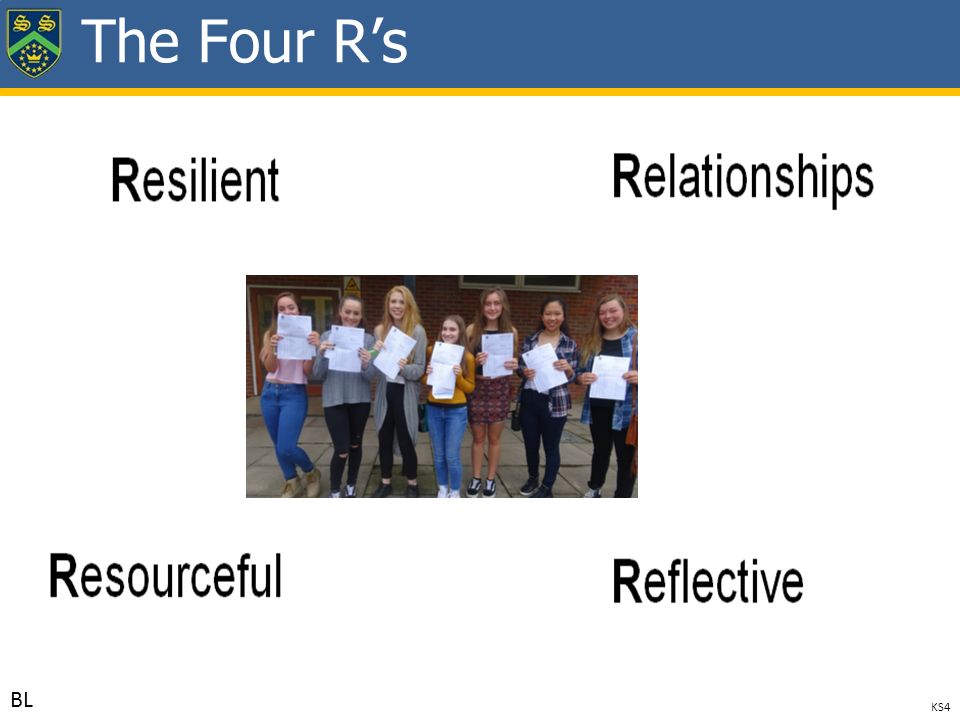 The Four R's

Resilient

Relationships

Resourceful

Reflective

BL

KS4